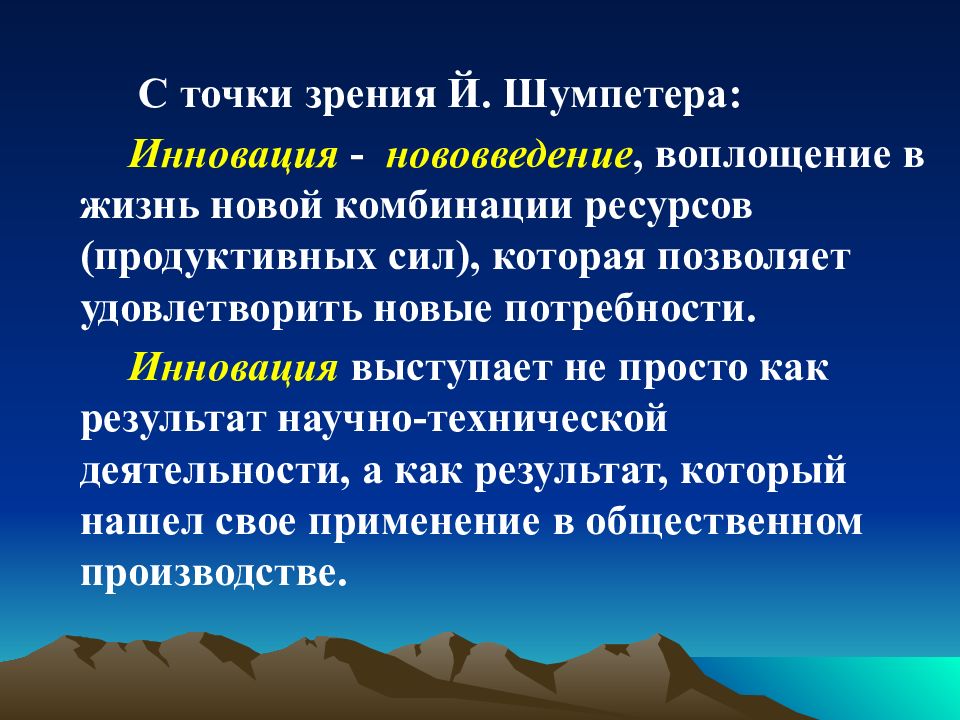 С точки зрения Й. Шумпетера:

Инновация - нововведение, воплощение в жизнь новой комбинации ресурсов (продуктивных сил), которая позволяет удовлетворить новые потребности.

Инновация выступает не просто как результат научно-технической деятельности, а как результат, который нашел свое применение в общественном производстве.